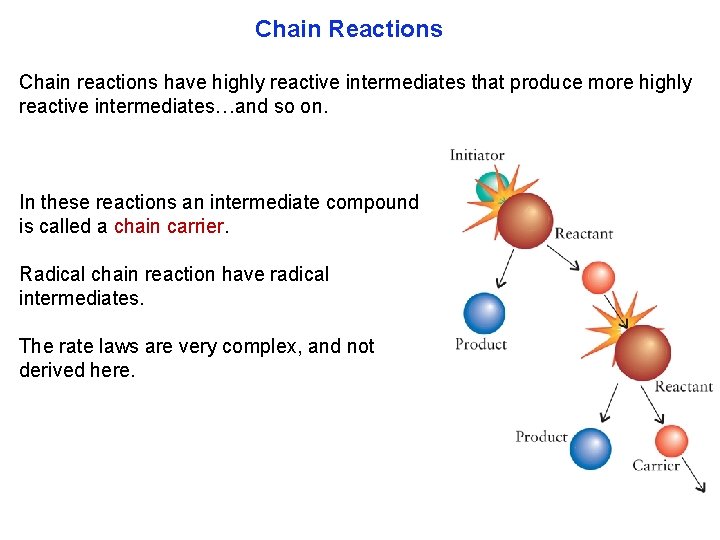 Chain Reactions

Chain reactions have highly reactive intermediates that produce more highly reactive intermediates…and so on.

In these reactions an intermediate compound is called a chain carrier.

Radical chain reaction have radical intermediates.

The rate laws are very complex, and not derived here.

Initiator

Reactant

Product

Reactant

Product

Carrier